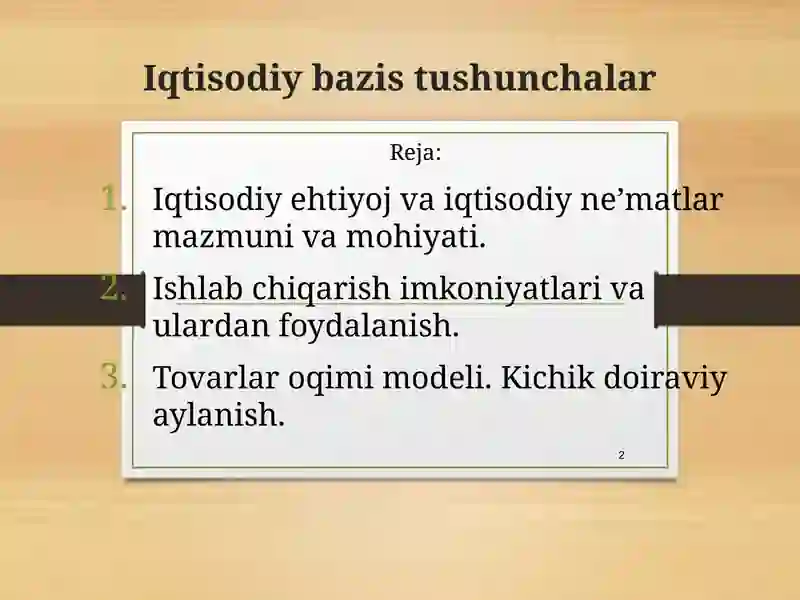 Iqtisodiy bazis tushunchalar

Reja:

1. Iqtisodiy ehtiyoj va iqtisodiy ne’matlar mazmuni va mohiyati.
2. Ishlab chiqarish imkoniyatlari va ulardan foydalanish.
3. Tovarlar oqimi modeli. Kichik doiraviy aylanish.

2